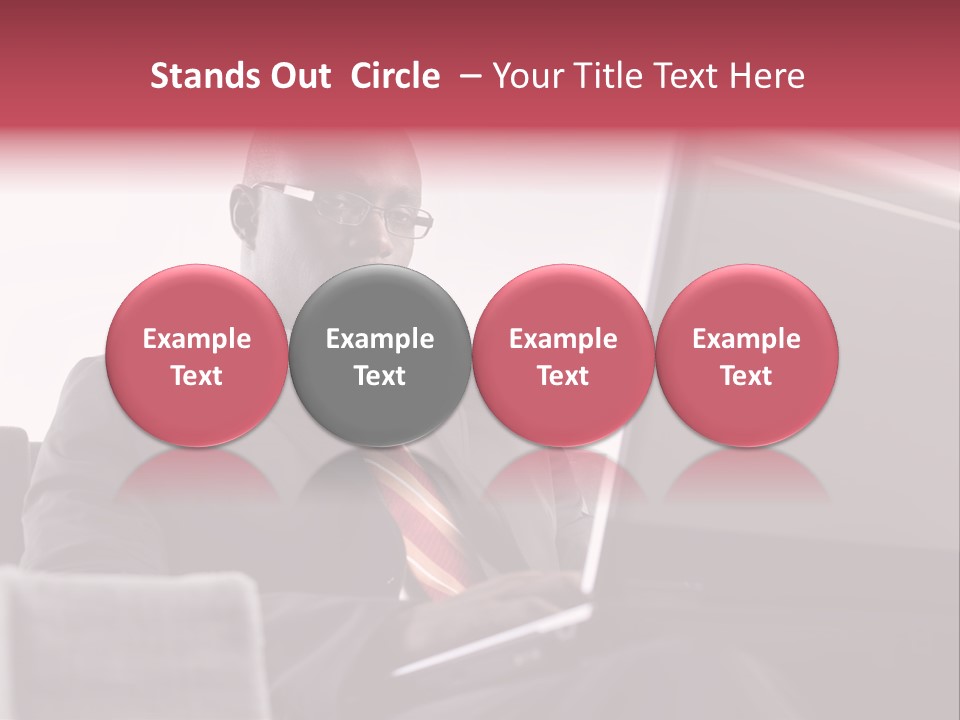 Stands Out Circle – Your Title Text Here

Example Text

Example Text

Example Text

Example Text